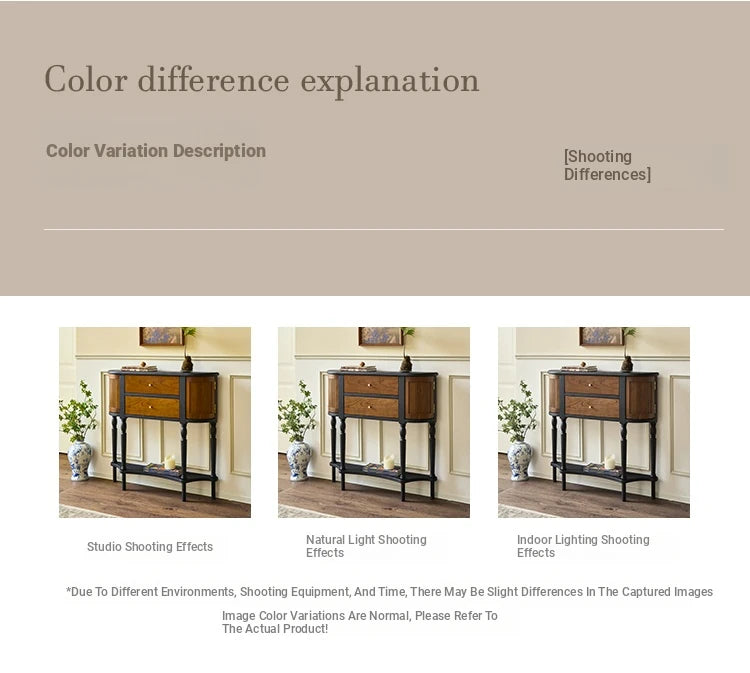 Color difference explanation

Color Variation Description

[Shooting Differences]

Studio Shooting Effects

Natural Light Shooting Effects

Indoor Lighting Shooting Effects

*Due To Different Environments, Shooting Equipment, And Time, There May Be Slight Differences In The Captured Images

Image Color Variations Are Normal, Please Refer To The Actual Product!